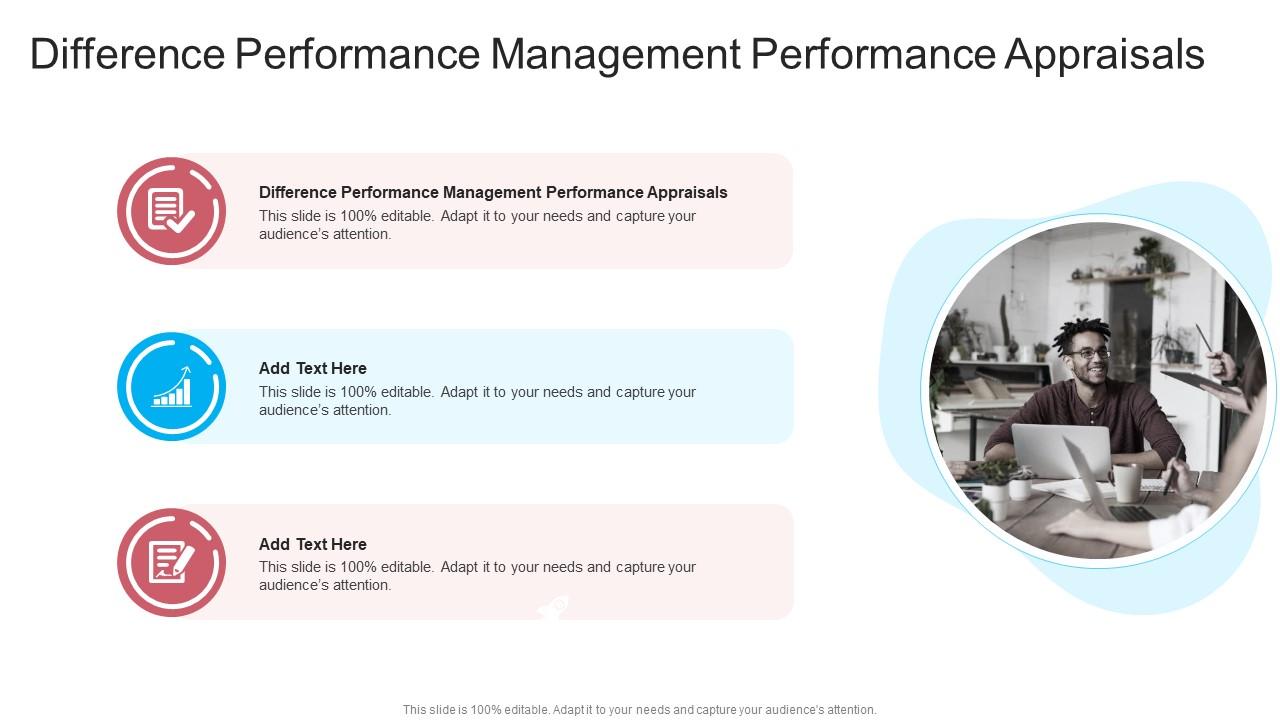 Difference Performance Management Performance Appraisals

Difference Performance Management Performance Appraisals
This slide is 100% editable. Adapt it to your needs and capture your audience's attention.

Add Text Here
This slide is 100% editable. Adapt it to your needs and capture your audience's attention.

Add Text Here
This slide is 100% editable. Adapt it to your needs and capture your audience's attention.

This slide is 100% editable. Adapt it to your needs and capture your audience's attention.